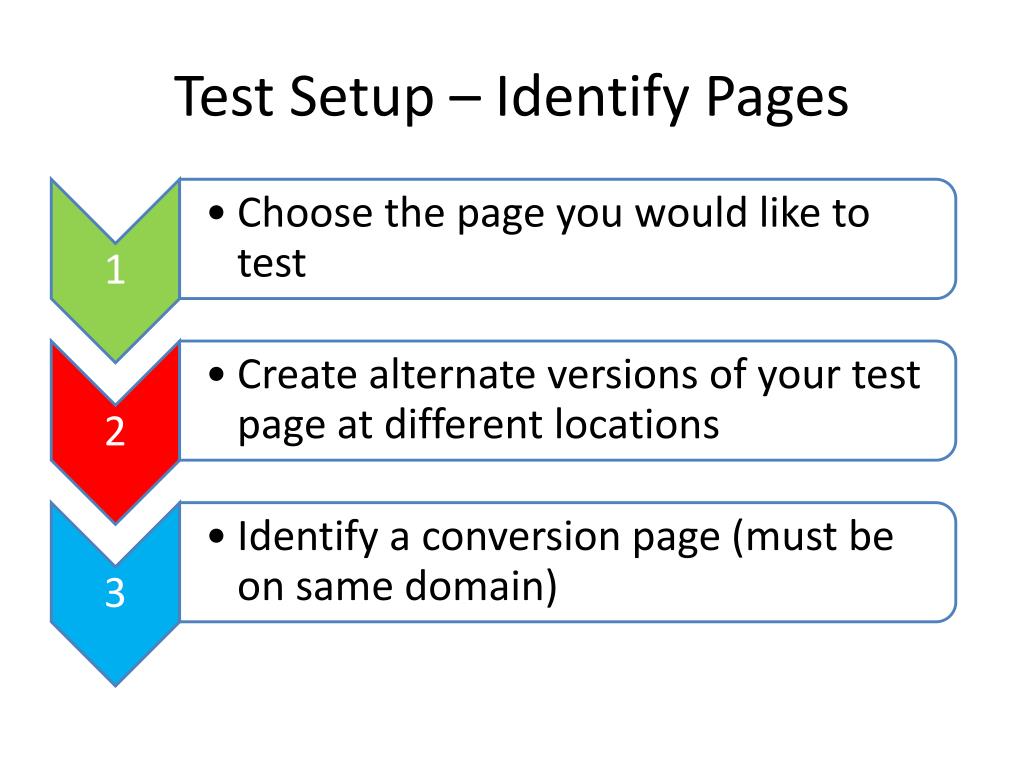 Test Setup – Identify Pages

1

• Choose the page you would like to test

2

• Create alternate versions of your test page at different locations

3

• Identify a conversion page (must be on same domain)